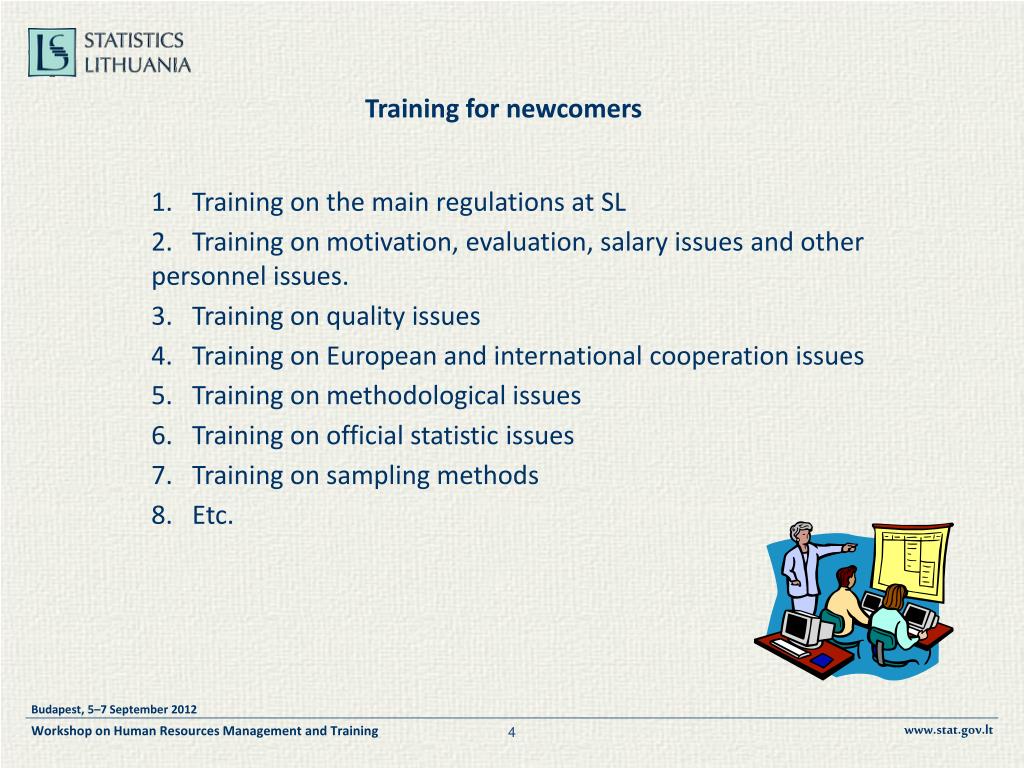 STATISTICS
LITHUANIA

Training for newcomers

1. Training on the main regulations at SL
2. Training on motivation, evaluation, salary issues and other personnel issues.
3. Training on quality issues
4. Training on European and international cooperation issues
5. Training on methodological issues
6. Training on official statistic issues
7. Training on sampling methods
8. Etc.

Budapest, 5–7 September 2012
Workshop on Human Resources Management and Training
4
www.stat.gov.lt